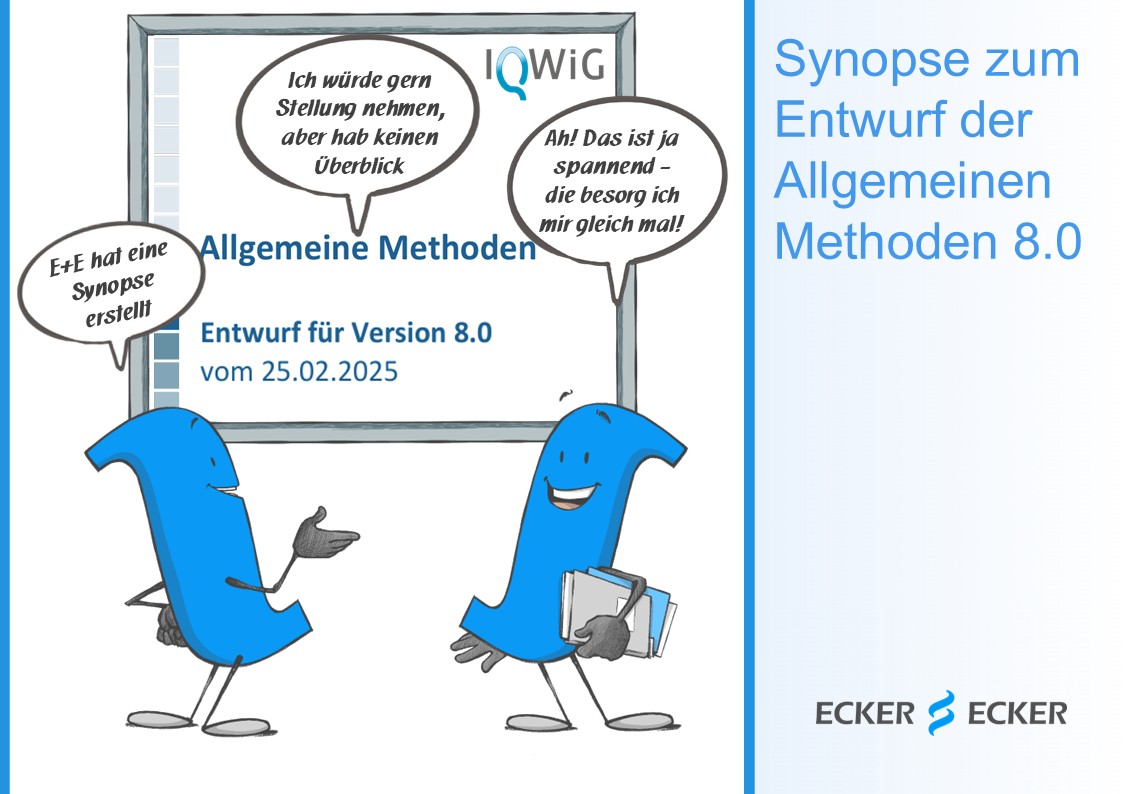 IQWiG

Ich würde gern Stellung nehmen, aber hab keinen Überblick

Ah! Das ist ja spannend – die besorg ich mir gleich mal!

E+E hat eine Synopse erstellt

Allgemeine Methoden

Entwurf für Version 8.0
vom 25.02.2025

Synopse zum Entwurf der Allgemeinen Methoden 8.0

ECKER ECKER